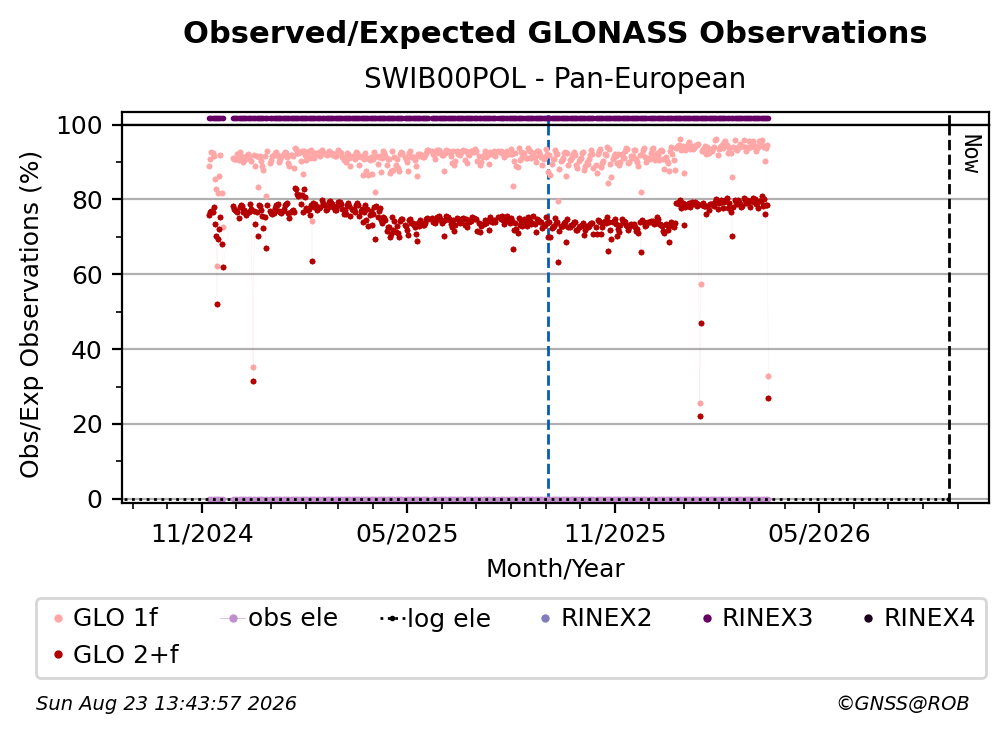 Observed/Expected GLONASS Observations
SWIB00POL - Pan-European

Obs/Exp Observations (%)

100
80
60
40
20
0

Now

11/2024
05/2025
11/2025
05/2026

Month/Year

GLO 1f
obs ele
log ele
RINEX2
RINEX3
RINEX4
GLO 2+f

Sun Aug 23 13:43:57 2026
©GNSS@ROB